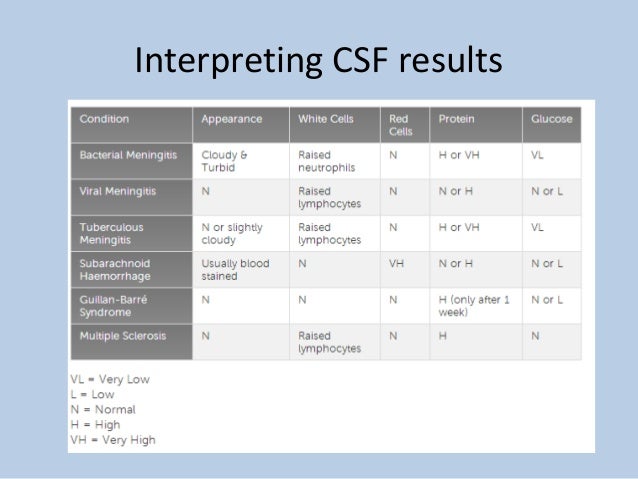 Interpreting CSF results

| Condition | Appearance | White Cells | Red Cells | Protein | Glucose |
|---|---|---|---|---|---|
| Bacterial Meningitis | Cloudy & Turbid | Raised neutrophils | N | H or VH | VL |
| Viral Meningitis | N | Raised lymphocytes | N | N or H | N or L |
| Tuberculous Meningitis | N or slightly cloudy | Raised lymphocytes | N | H or VH | VL |
| Subarachnoid Haemorrhage | Usually blood stained | N | VH | N or H | N or L |
| Guillan-Barré Syndrome | N | N | N | H (only after 1 week) | N or L |
| Multiple Sclerosis | N | Raised lymphocytes | N | H | N |

VL = Very Low
L = Low
N = Normal
H = High
VH = Very High